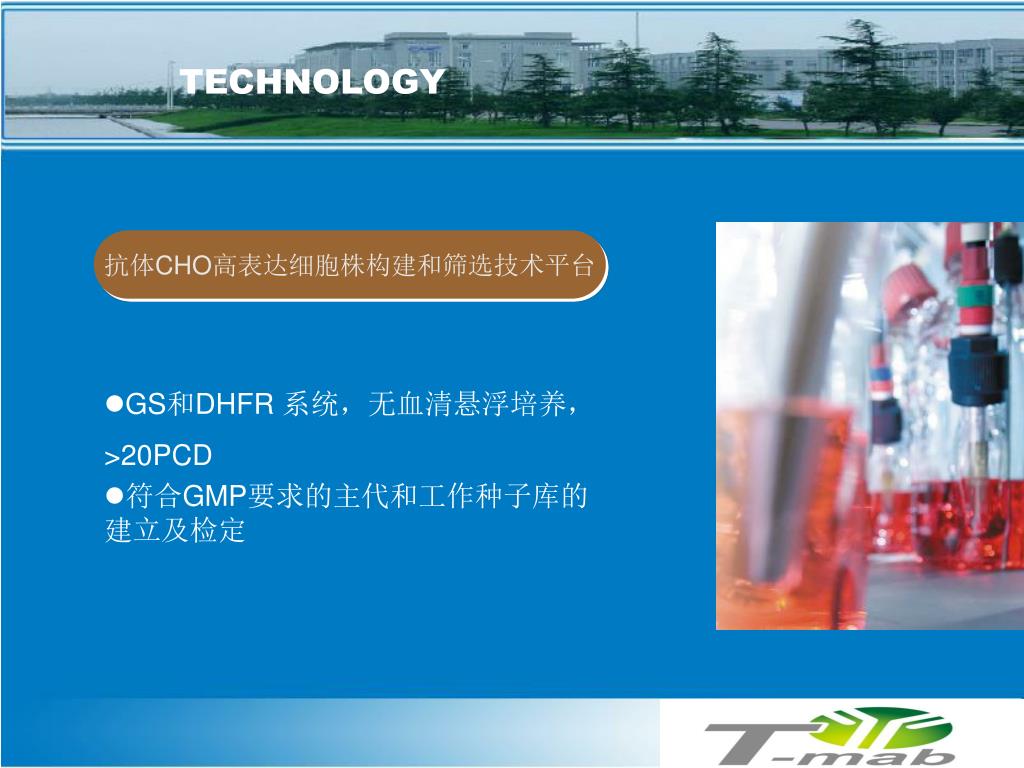 TECHNOLOGY

抗体CHO高表达细胞株构建和筛选技术平台

●GS和DHFR 系统，无血清悬浮培养，>20PCD

●符合GMP要求的主代和工作种子库的建立及检定

T-mab